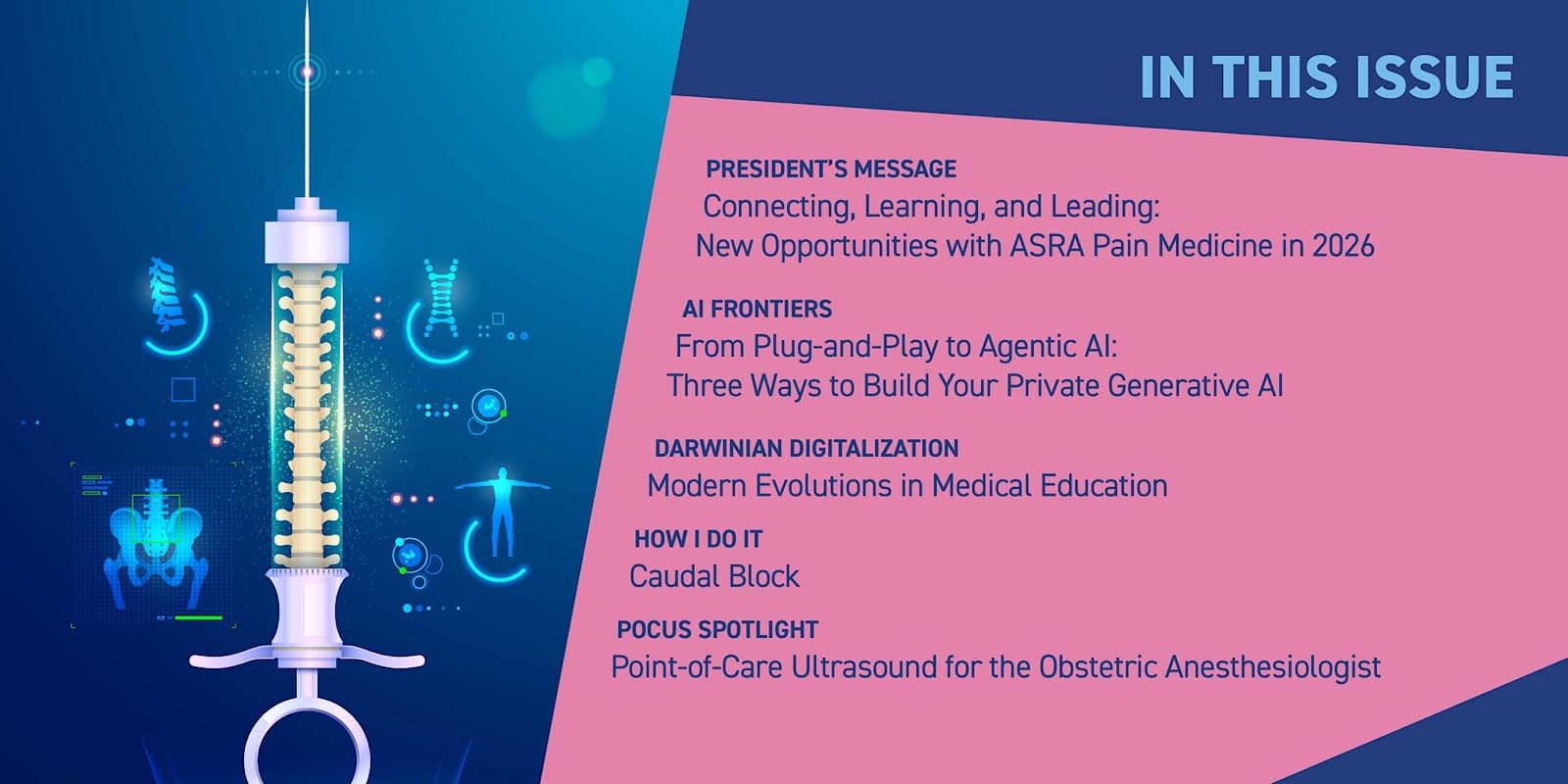 IN THIS ISSUE

PRESIDENT'S MESSAGE
Connecting, Learning, and Leading: New Opportunities with ASRA Pain Medicine in 2026

AI FRONTIERS
From Plug-and-Play to Agentic AI: Three Ways to Build Your Private Generative AI

DARWINIAN DIGITALIZATION
Modern Evolutions in Medical Education

HOW I DO IT
Caudal Block

POCUS SPOTLIGHT
Point-of-Care Ultrasound for the Obstetric Anesthesiologist